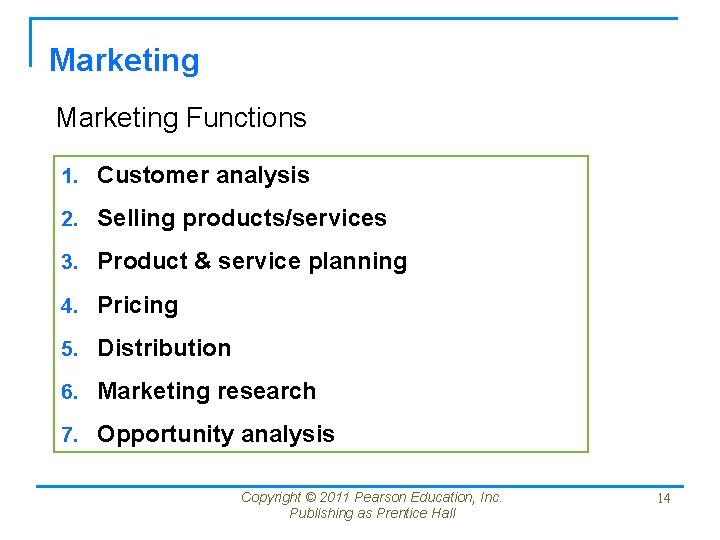 Marketing

Marketing Functions

1. Customer analysis
2. Selling products/services
3. Product & service planning
4. Pricing
5. Distribution
6. Marketing research
7. Opportunity analysis

Copyright © 2011 Pearson Education, Inc.
Publishing as Prentice Hall

14